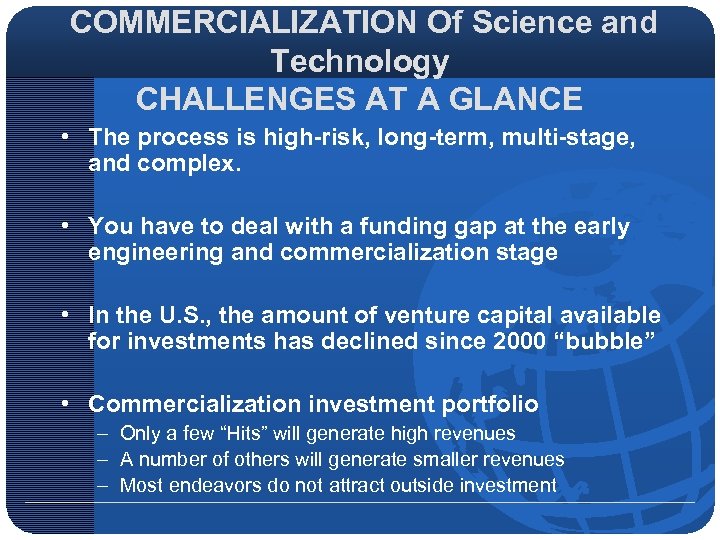 COMMERCIALIZATION Of Science and Technology

CHALLENGES AT A GLANCE

• The process is high-risk, long-term, multi-stage, and complex.

• You have to deal with a funding gap at the early engineering and commercialization stage

• In the U.S., the amount of venture capital available for investments has declined since 2000 “bubble”

• Commercialization investment portfolio
– Only a few “Hits” will generate high revenues
– A number of others will generate smaller revenues
– Most endeavors do not attract outside investment